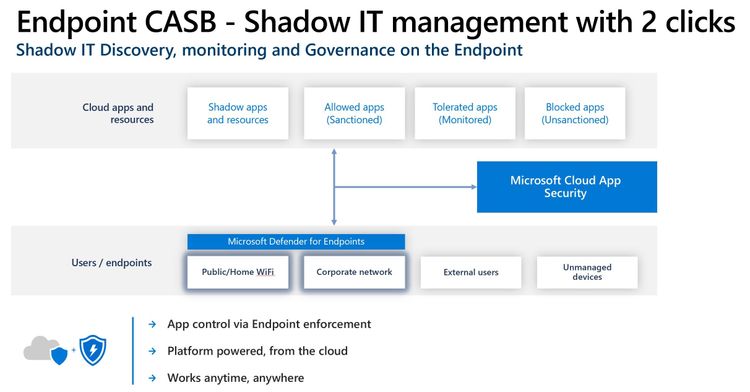 Endpoint CASB - Shadow IT management with 2 clicks
Shadow IT Discovery, monitoring and Governance on the Endpoint

Cloud apps and resources

Shadow apps and resources

Allowed apps (Sanctioned)

Tolerated apps (Monitored)

Blocked apps (Unsanctioned)

Microsoft Cloud App Security

Microsoft Defender for Endpoints

Users / endpoints

Public/Home WiFi

Corporate network

External users

Unmanaged devices

→ App control via Endpoint enforcement

→ Platform powered, from the cloud

→ Works anytime, anywhere